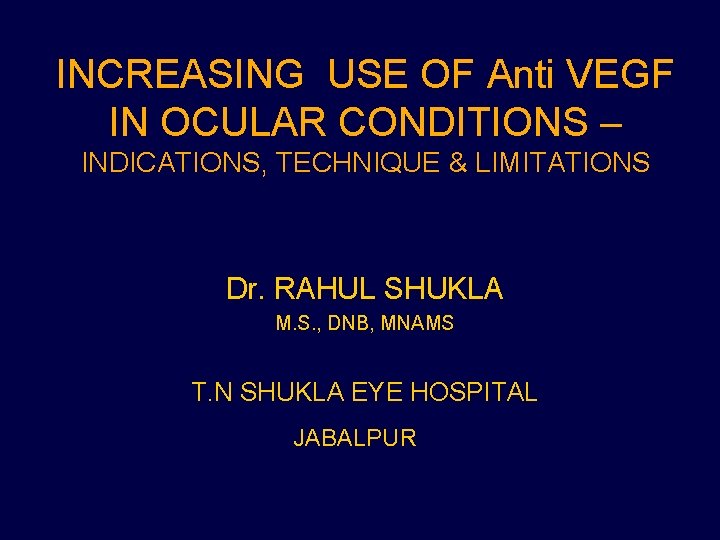 INCREASING USE OF Anti VEGF IN OCULAR CONDITIONS – INDICATIONS, TECHNIQUE & LIMITATIONS

Dr. RAHUL SHUKLA
M.S., DNB, MNAMS

T.N SHUKLA EYE HOSPITAL
JABALPUR